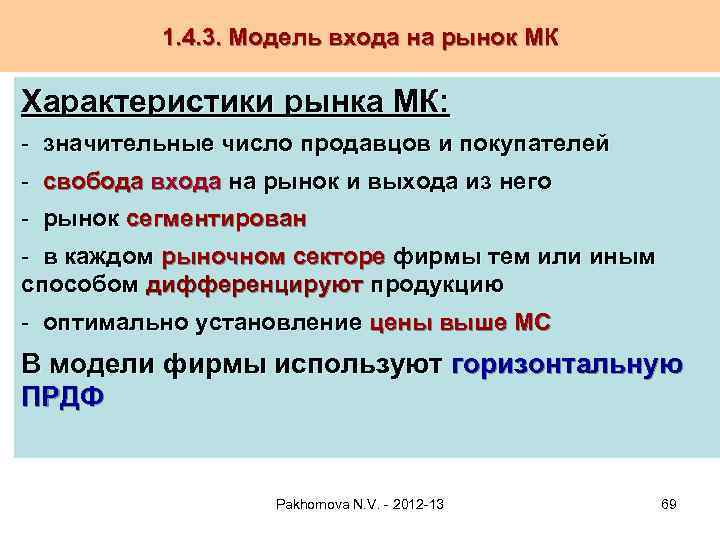 1.4.3. Модель входа на рынок МК

Характеристики рынка МК:

- значительные число продавцов и покупателей

- свобода входа на рынок и выхода из него

- рынок сегментирован

- в каждом рыночном секторе фирмы тем или иным способом дифференцируют продукцию

- оптимально установление цены выше МС

В модели фирмы используют горизонтальную ПРДФ

Pakhomova N.V. - 2012-13

69